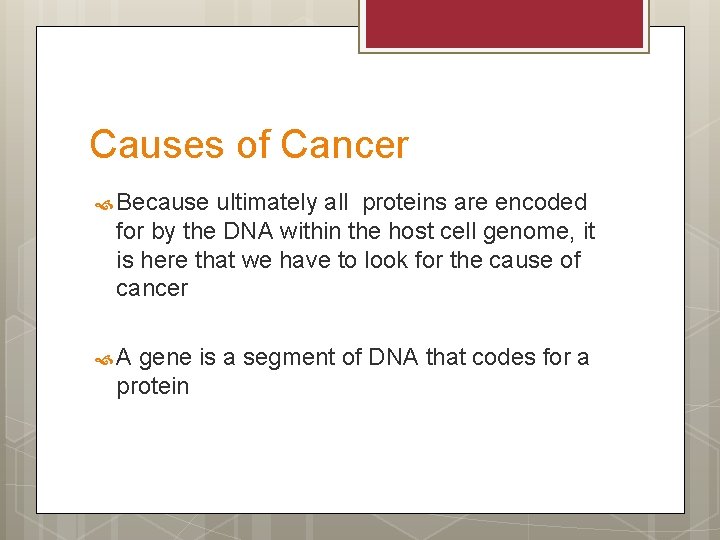 Causes of Cancer

Because ultimately all proteins are encoded for by the DNA within the host cell genome, it is here that we have to look for the cause of cancer

A gene is a segment of DNA that codes for a protein